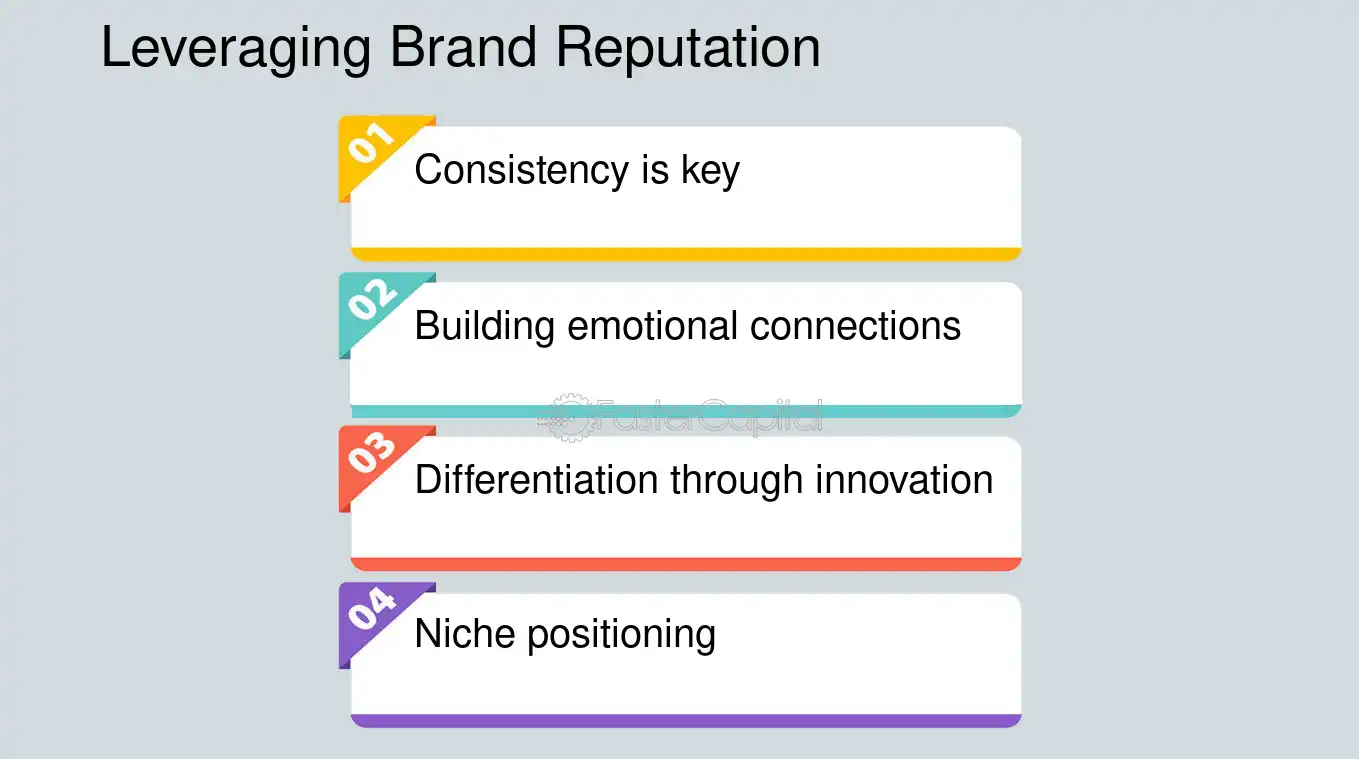 Leveraging Brand Reputation

01
Consistency is key

02
Building emotional connections

03
Differentiation through innovation

04
Niche positioning

FasterCapital